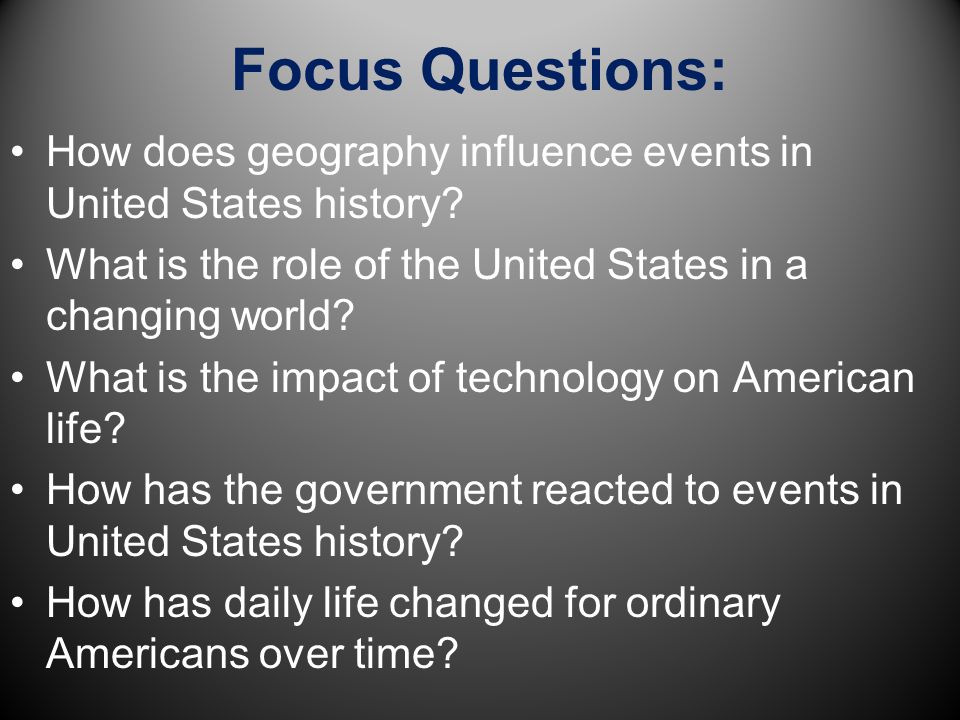 Focus Questions:

• How does geography influence events in United States history?
• What is the role of the United States in a changing world?
• What is the impact of technology on American life?
• How has the government reacted to events in United States history?
• How has daily life changed for ordinary Americans over time?